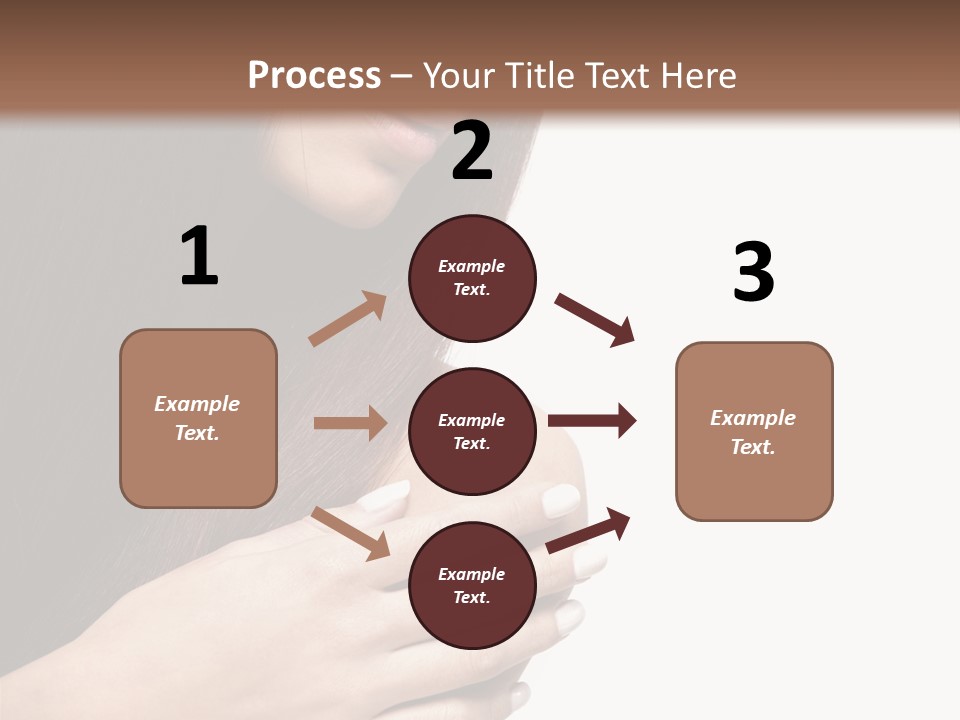 Process – Your Title Text Here

1

Example Text.

2

Example Text.

Example Text.

Example Text.

3

Example Text.